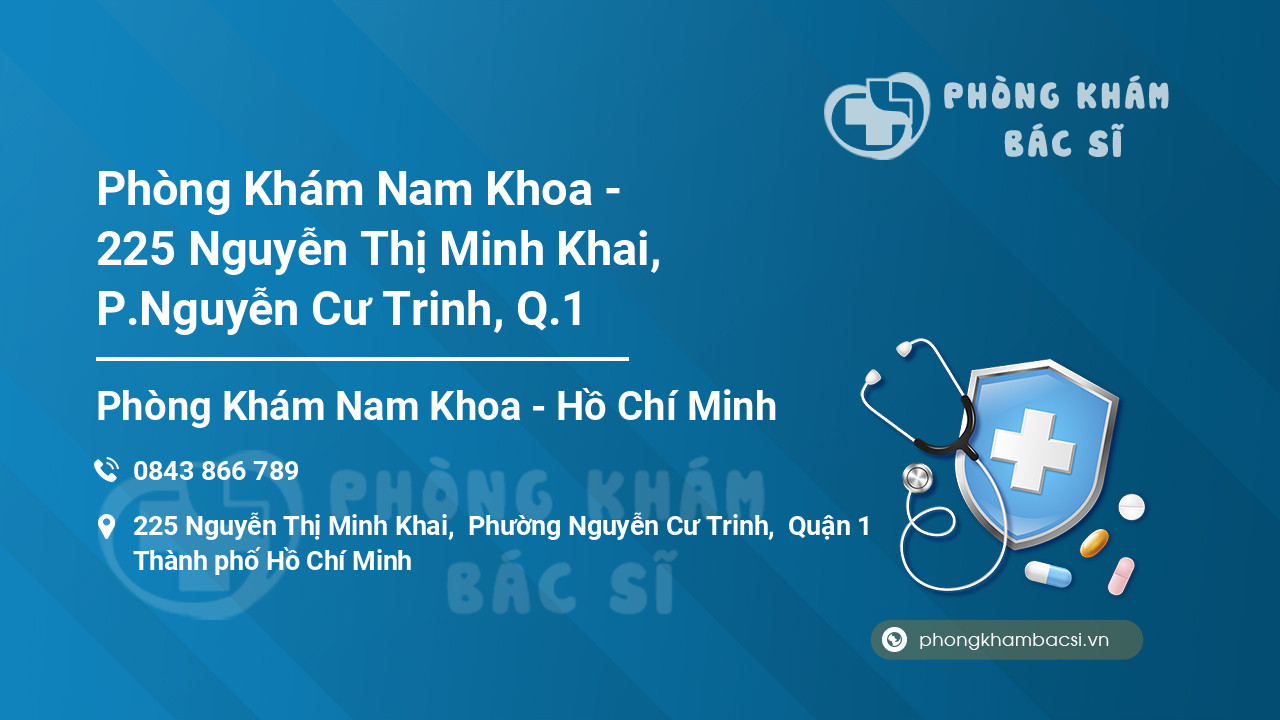 PHÒNG KHÁM BÁC SĨ

Phòng Khám Nam Khoa - 225 Nguyễn Thị Minh Khai, P.Nguyễn Cư Trinh, Q.1

Phòng Khám Nam Khoa - Hồ Chí Minh

0843 866 789

225 Nguyễn Thị Minh Khai, Phường Nguyễn Cư Trinh, Quận 1 Thành phố Hồ Chí Minh

PHÒNG KHÁM BÁC SĨ

phongkhambacsi.vn